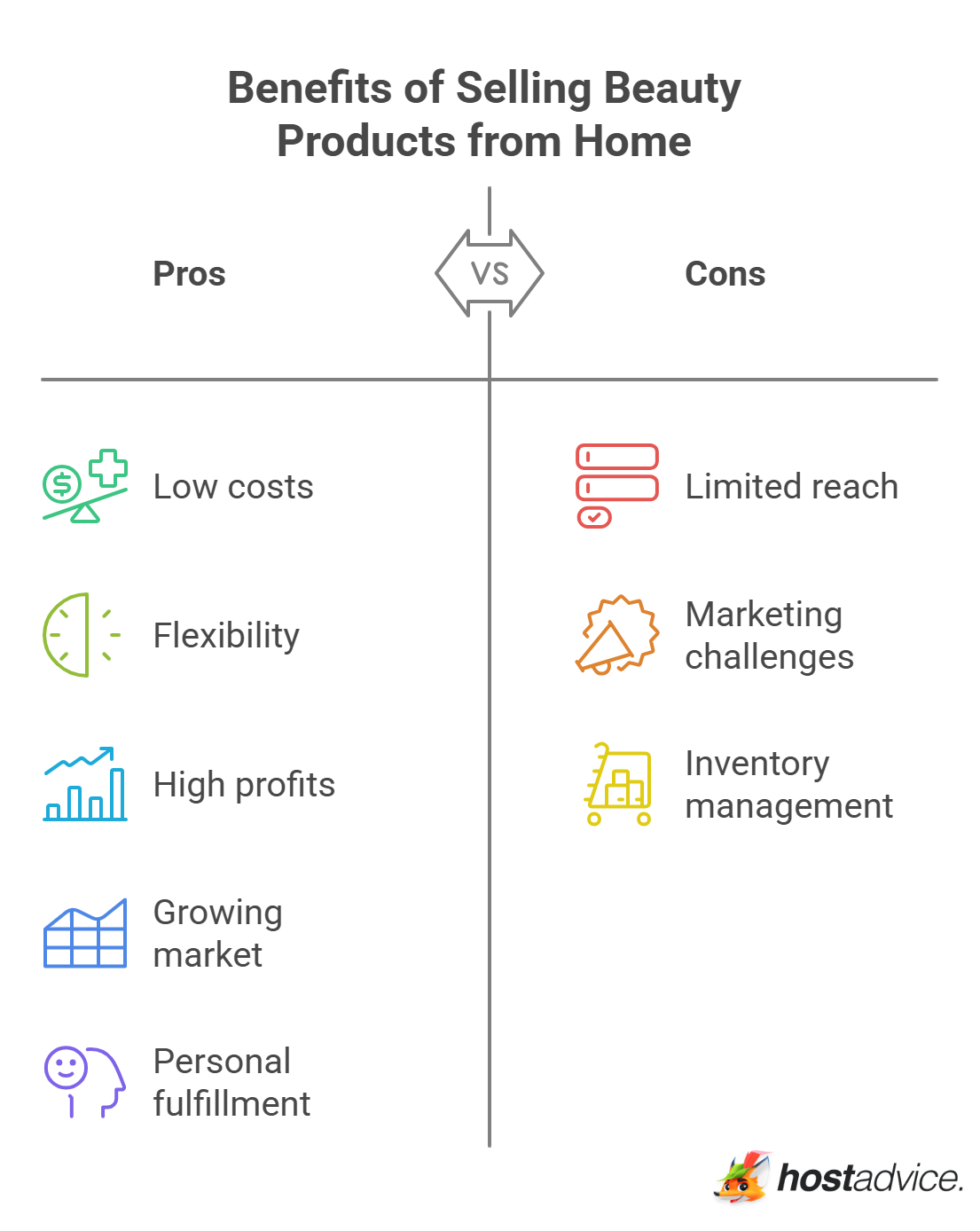 Benefits of Selling Beauty Products from Home

Pros

VS

Cons

Low costs

Flexibility

High profits

Growing market

Personal fulfillment

Limited reach

Marketing challenges

Inventory management

hostadvice.